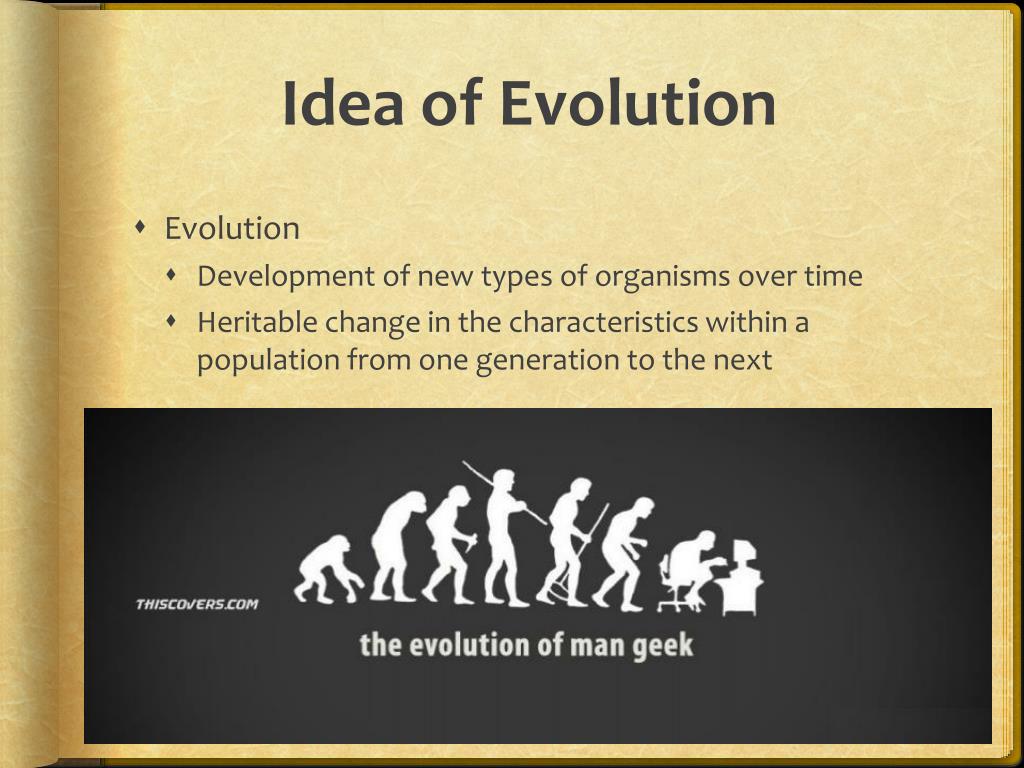 Idea of Evolution

Evolution

Development of new types of organisms over time

Heritable change in the characteristics within a population from one generation to the next

THISCOVERS.COM

the evolution of man geek